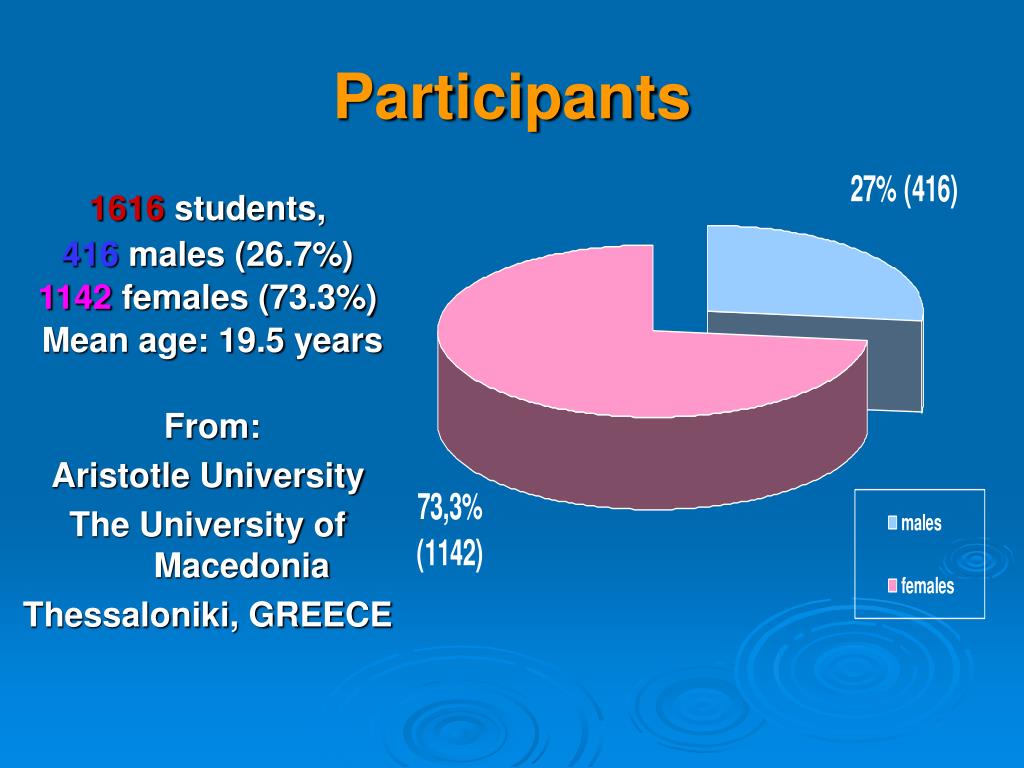 Participants

1616 students,
416 males (26.7%)
1142 females (73.3%)
Mean age: 19.5 years

From:
Aristotle University
The University of Macedonia
Thessaloniki, GREECE

27% (416)

73,3% (1142)

males
females